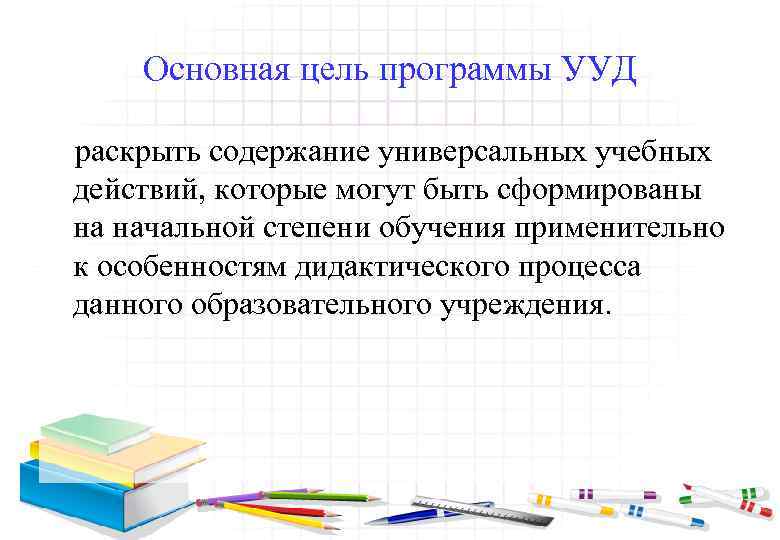 Основная цель программы УУД

раскрыть содержание универсальных учебных действий, которые могут быть сформированы на начальной степени обучения применительно к особенностям дидактического процесса данного образовательного учреждения.